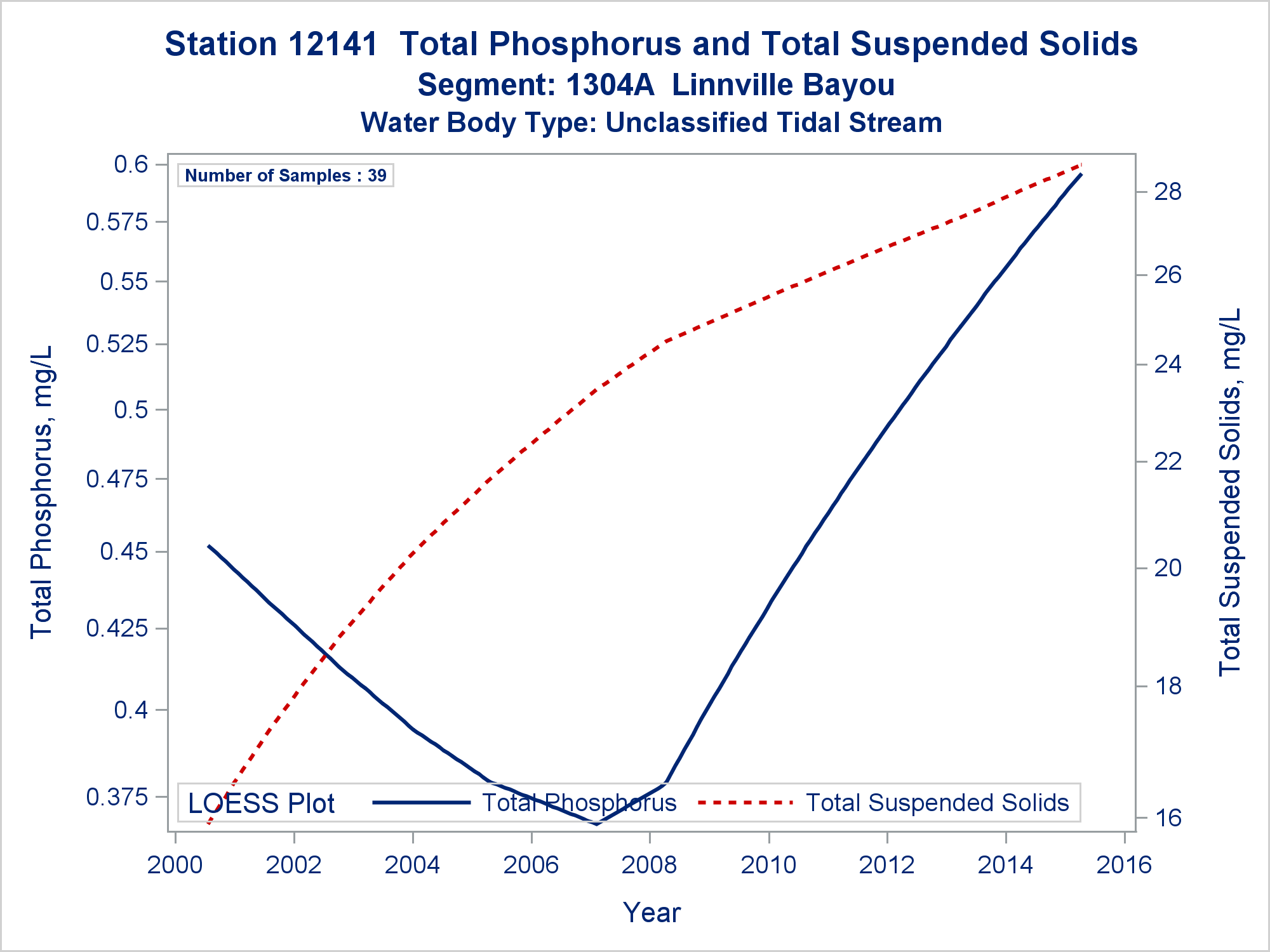 Station 12141 Total Phosphorus and Total Suspended Solids
Segment: 1304A Linnville Bayou
Water Body Type: Unclassified Tidal Stream

Number of Samples : 39

Total Phosphorus, mg/L

0.6
0.575
0.55
0.525
0.5
0.475
0.45
0.425
0.4
0.375

Total Suspended Solids, mg/L

28
26
24
22
20
18
16

LOESS Plot Total Phosphorus Total Suspended Solids

2000 2002 2004 2006 2008 2010 2012 2014 2016

Year